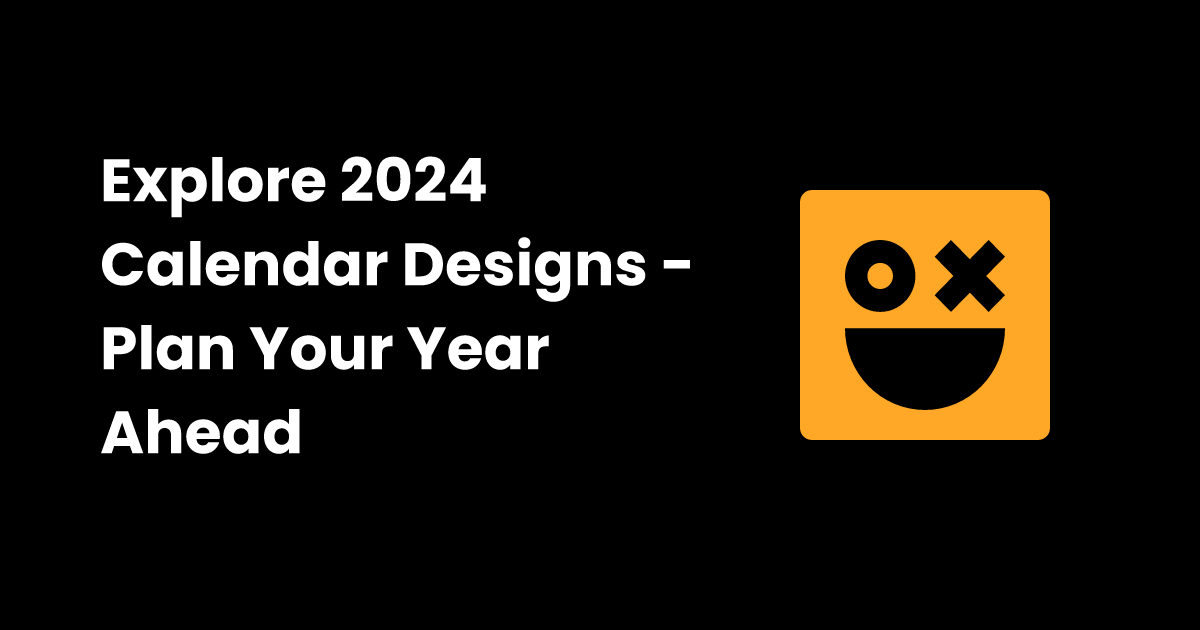 Explore 2024 Calendar Designs - Plan Your Year Ahead